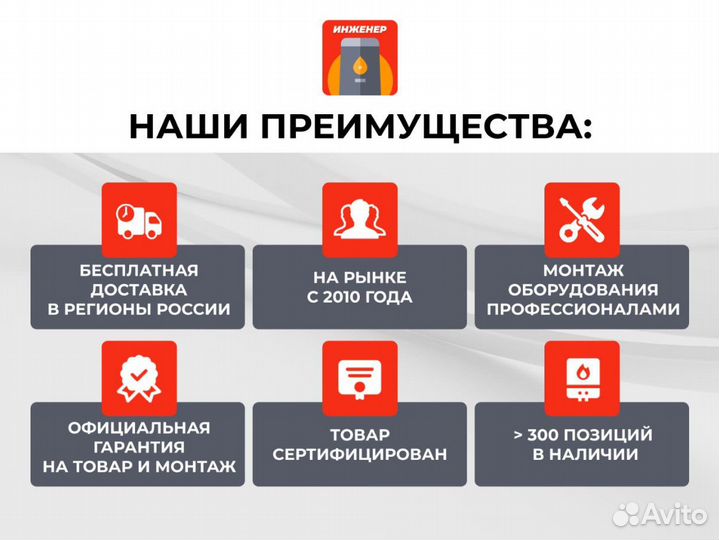 ИНЖЕНЕР

НАШИ ПРЕИМУЩЕСТВА:

БЕСПЛАТНАЯ ДОСТАВКА В РЕГИОНЫ РОССИИ

НА РЫНКЕ С 2010 ГОДА

МОНТАЖ ОБОРУДОВАНИЯ ПРОФЕССИОНАЛАМИ

ОФИЦИАЛЬНАЯ ГАРАНТИЯ НА ТОВАР И МОНТАЖ

ТОВАР СЕРТИФИЦИРОВАН

> 300 ПОЗИЦИЙ В НАЛИЧИИ

Avito